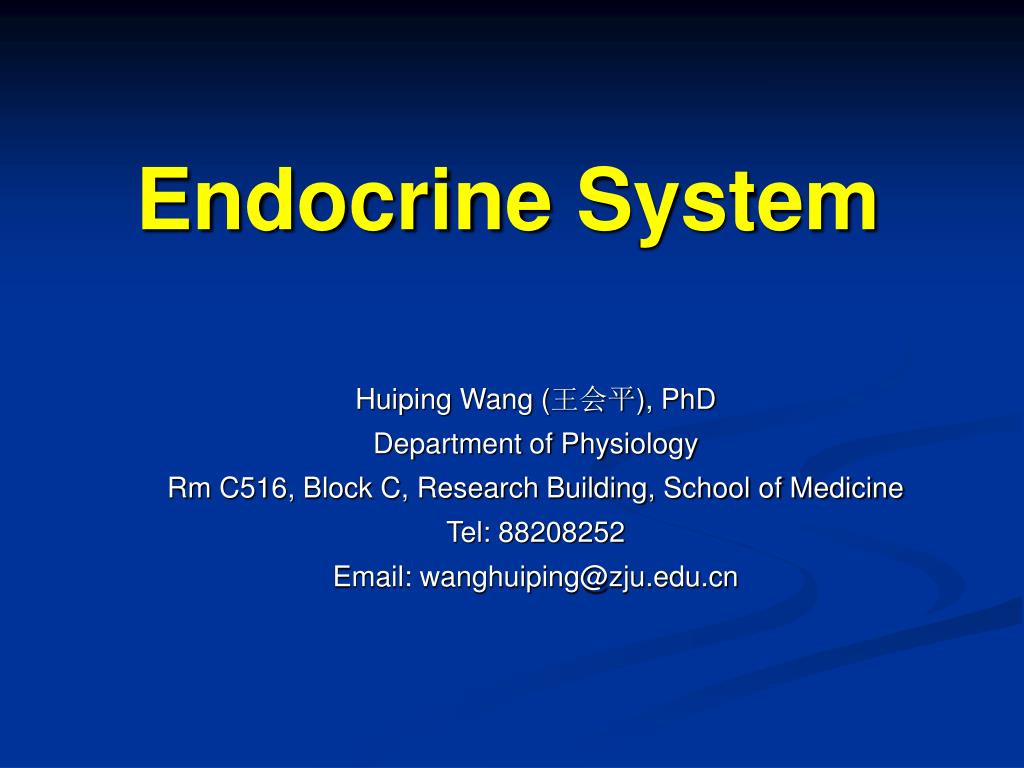 Endocrine System

Huiping Wang (王会平), PhD
Department of Physiology
Rm C516, Block C, Research Building, School of Medicine
Tel: 88208252
Email: wanghuiping@zju.edu.cn